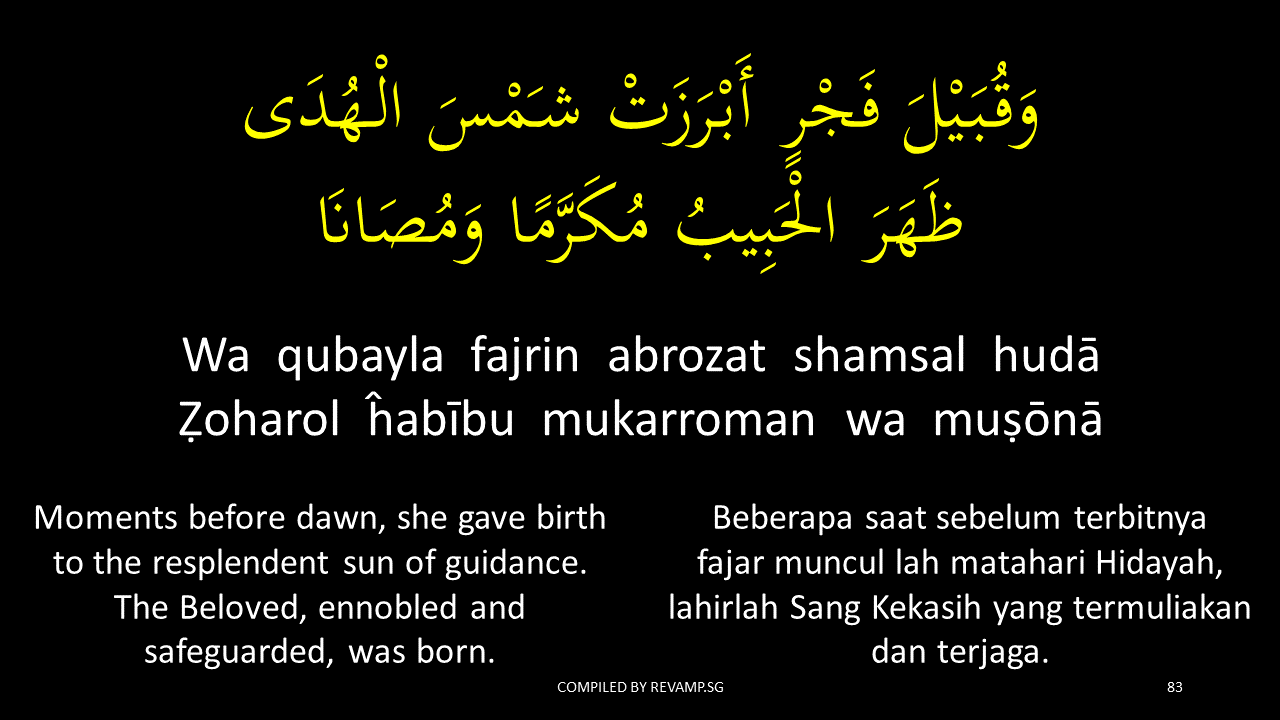 وَقُبَيْلَ فَجْرٍ أَبْرَزَتْ شَمْسَ الْهُدَى
ظَهَرَ الْحَبِيبُ مُكَرَّمًا وَمُصَانَا

Wa qubayla fajrin abrozat shamsal hudā
Ẓoharol ĥabību mukarroman wa muṣōnā

Moments before dawn, she gave birth to the resplendent sun of guidance. The Beloved, ennobled and safeguarded, was born.

Beberapa saat sebelum terbitnya fajar muncul lah matahari Hidayah, lahirlah Sang Kekasih yang termuliakan dan terjaga.

COMPILED BY REVAMP.SG

83